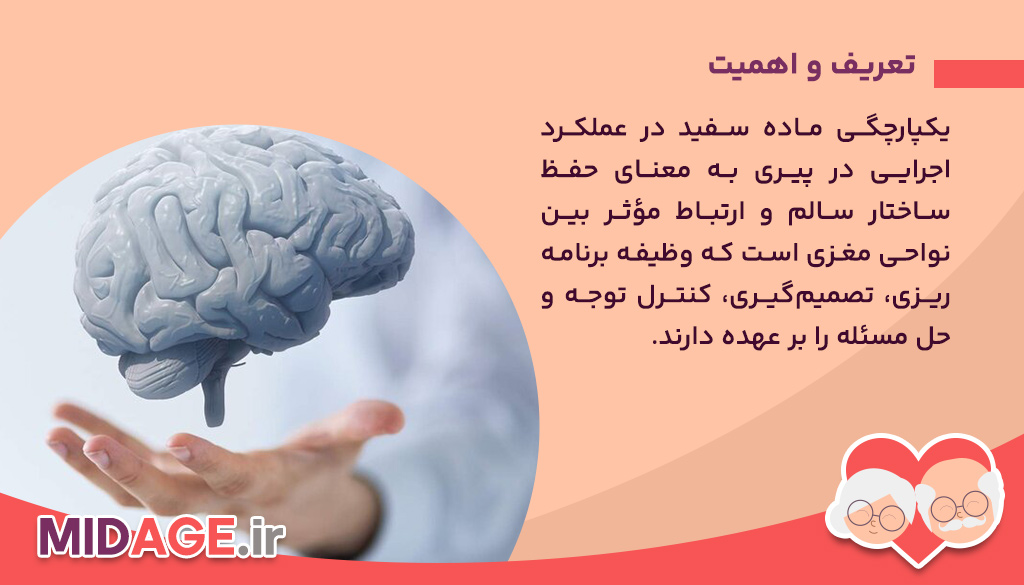 تعریف و اهمیت

یکپارچگی ماده سفید در عملکرد اجرایی در پیری به معنای حفظ ساختار سالم و ارتباط مؤثر بین نواحی مغزی است که وظیفه برنامه ریزی، تصمیم‌گیری، کنترل توجه و حل مسئله را بر عهده دارند.

MIDAGE.ir